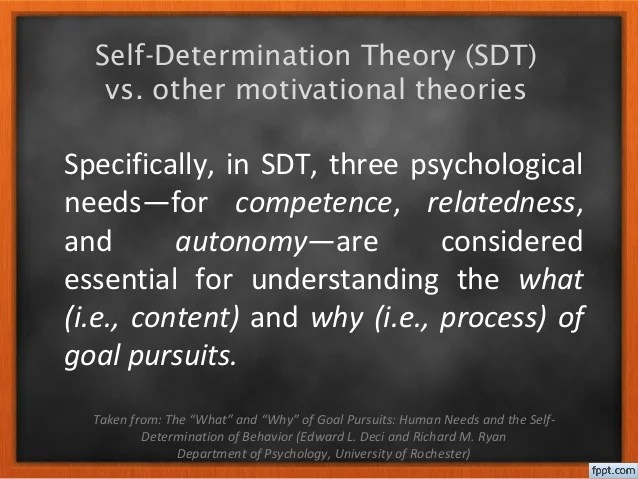 Self-Determination Theory (SDT) vs. other motivational theories

Specifically, in SDT, three psychological needs—for competence, relatedness, and autonomy—are considered essential for understanding the what (i.e., content) and why (i.e., process) of goal pursuits.

Taken from: The "What" and "Why" of Goal Pursuits: Human Needs and the Self-Determination of Behavior (Edward L. Deci and Richard M. Ryan Department of Psychology, University of Rochester)

fppt.com